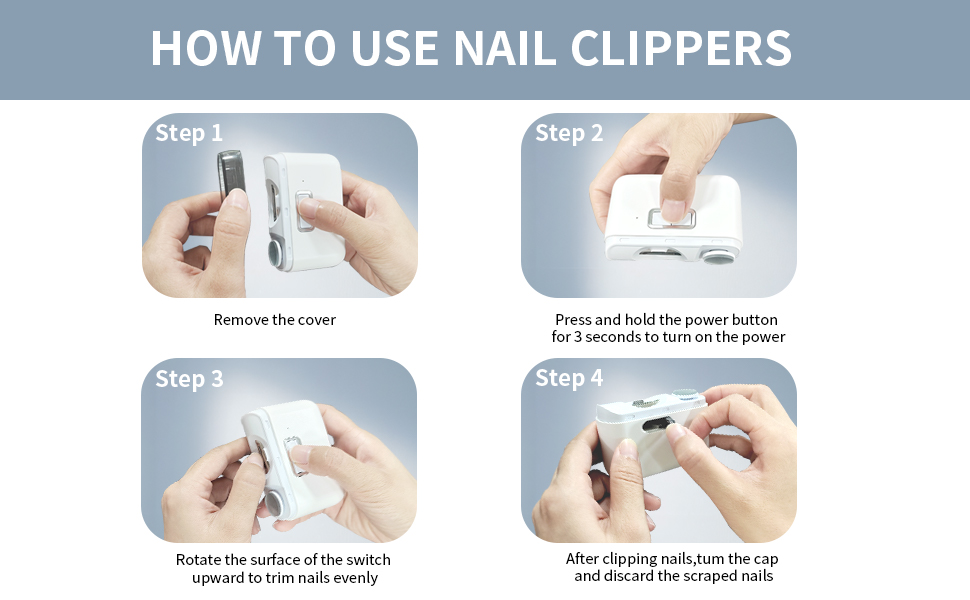 HOW TO USE NAIL CLIPPERS

Step 1

Remove the cover

Step 2

Press and hold the power button for 3 seconds to turn on the power

Step 3

Rotate the surface of the switch upward to trim nails evenly

Step 4

After clipping nails,tum the cap and discard the scraped nails